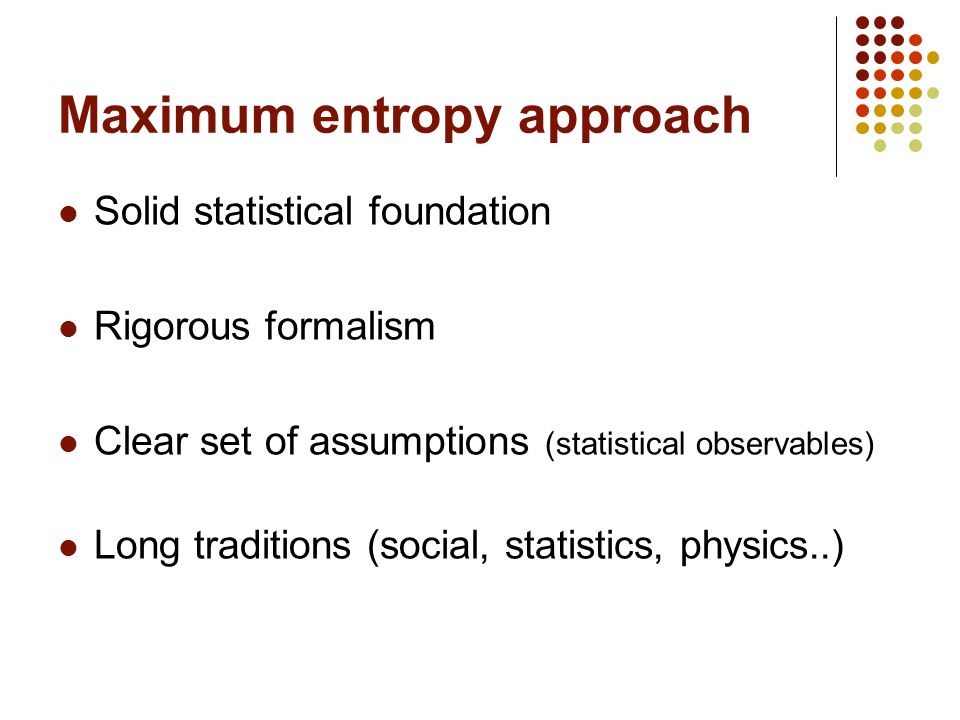 Maximum entropy approach

- Solid statistical foundation
- Rigorous formalism
- Clear set of assumptions (statistical observables)
- Long traditions (social, statistics, physics..)